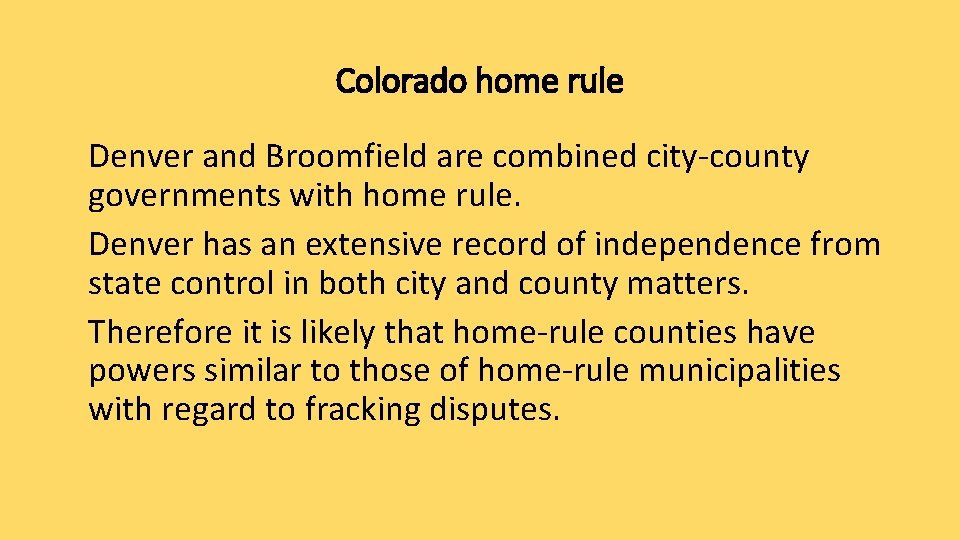 Colorado home rule

Denver and Broomfield are combined city-county governments with home rule.

Denver has an extensive record of independence from state control in both city and county matters.

Therefore it is likely that home-rule counties have powers similar to those of home-rule municipalities with regard to fracking disputes.